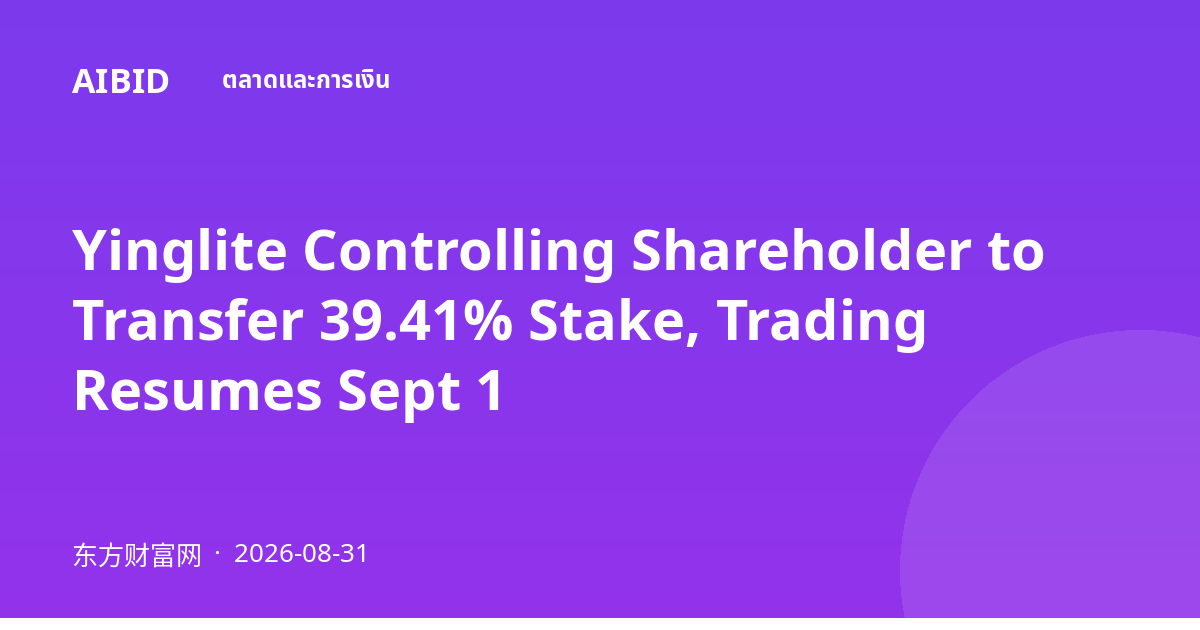 AIBID ตลาดและการเงิน

Yinglite Controlling Shareholder to Transfer 39.41% Stake, Trading Resumes Sept 1

东方财富网 · 2026-08-31